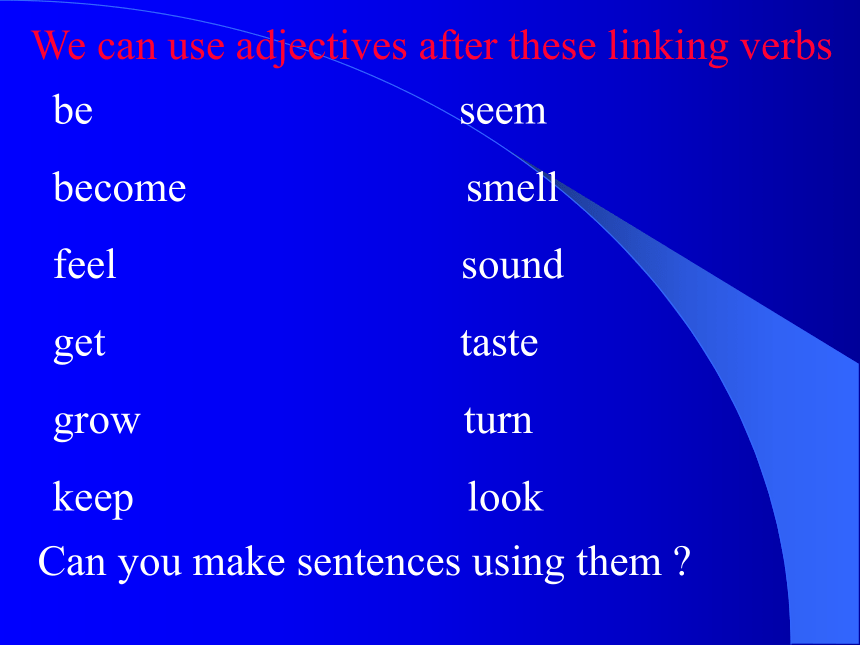 We can use adjectives after these linking verbs

be

become

feel

get

grow

keep

seem

smell

sound

taste

turn

look

Can you make sentences using them ?